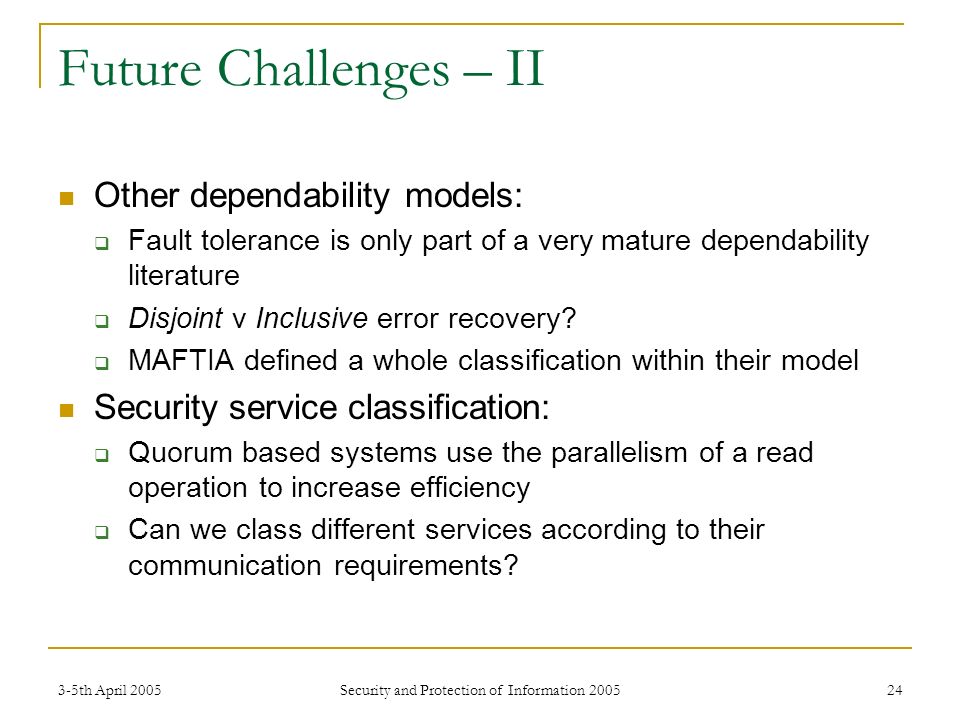 Future Challenges – II

Other dependability models:

Fault tolerance is only part of a very mature dependability literature

Disjoint v Inclusive error recovery?

MAFTIA defined a whole classification within their model

Security service classification:

Quorum based systems use the parallelism of a read operation to increase efficiency

Can we class different services according to their communication requirements?

3-5th April 2005

Security and Protection of Information 2005

24